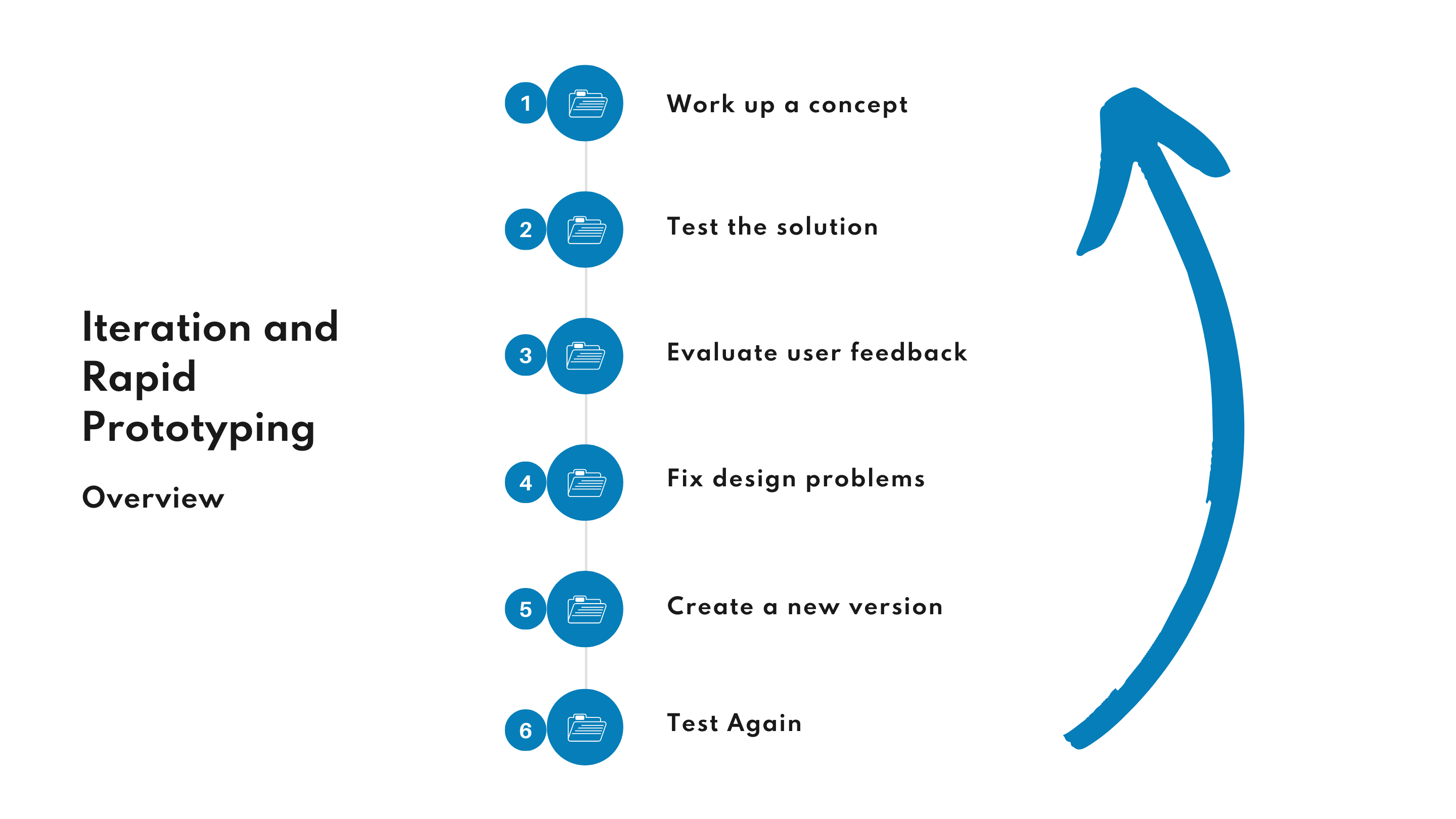 Iteration and Rapid Prototyping

Overview

1 Work up a concept

2 Test the solution

3 Evaluate user feedback

4 Fix design problems

5 Create a new version

6 Test Again